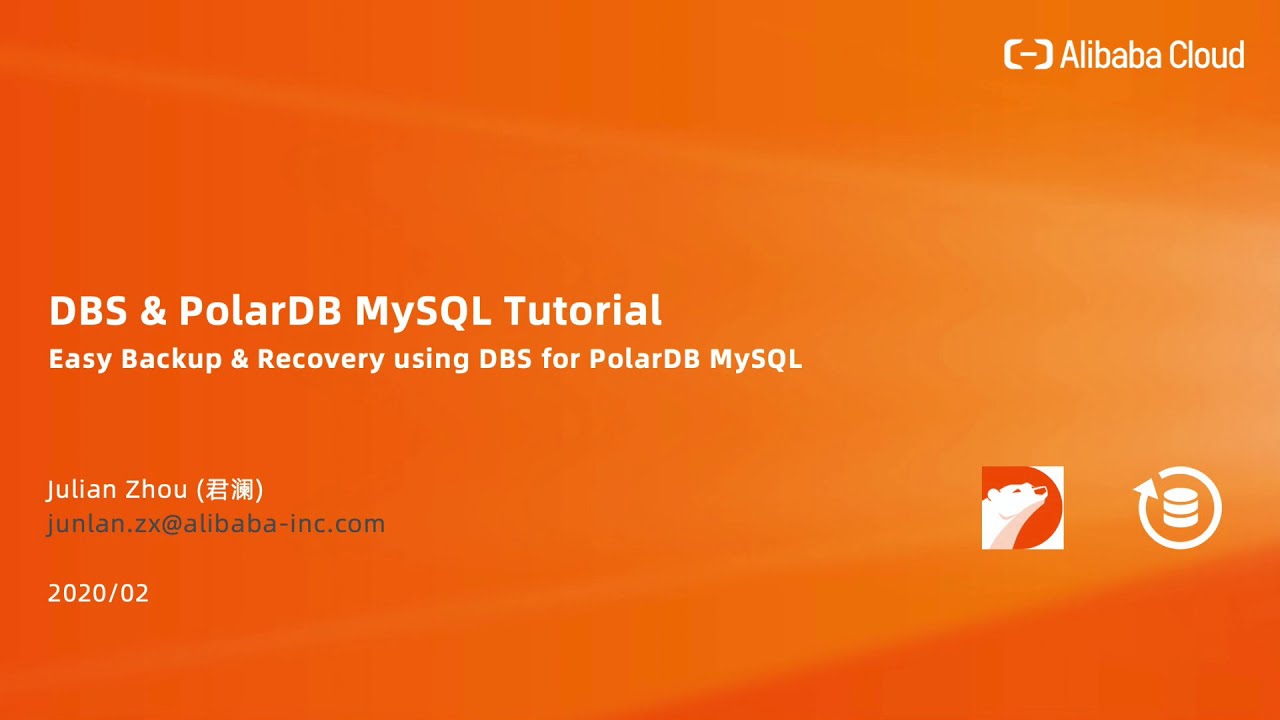 Alibaba Cloud

DBS & PolarDB MySQL Tutorial

Easy Backup & Recovery using DBS for PolarDB MySQL

Julian Zhou (君澜)
junlan.zx@alibaba-inc.com

2020/02